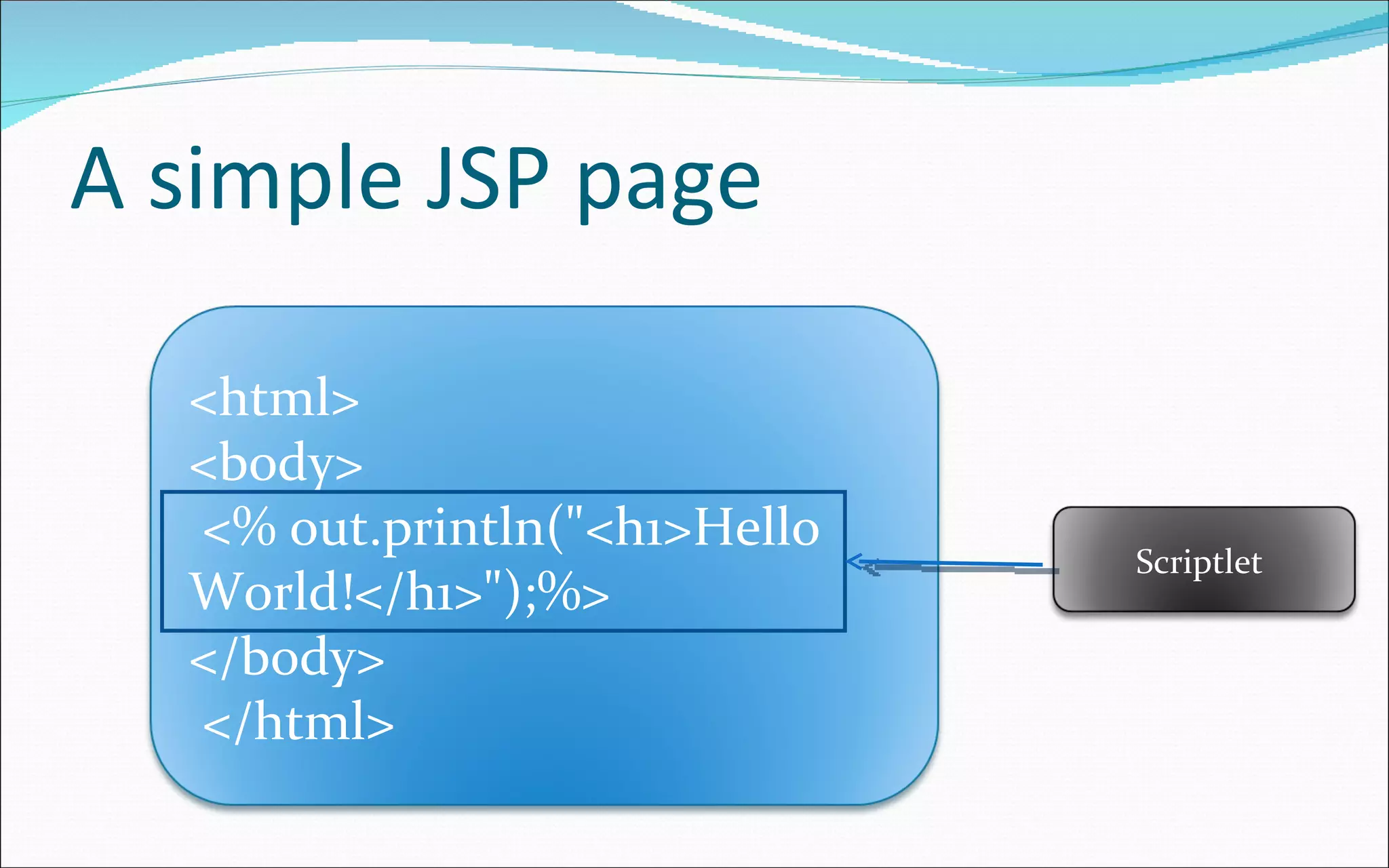 A simple JSP page

<html>
<body>
<% out.println("<h1>Hello World!</h1>");%>
</body>
</html>

Scriptlet